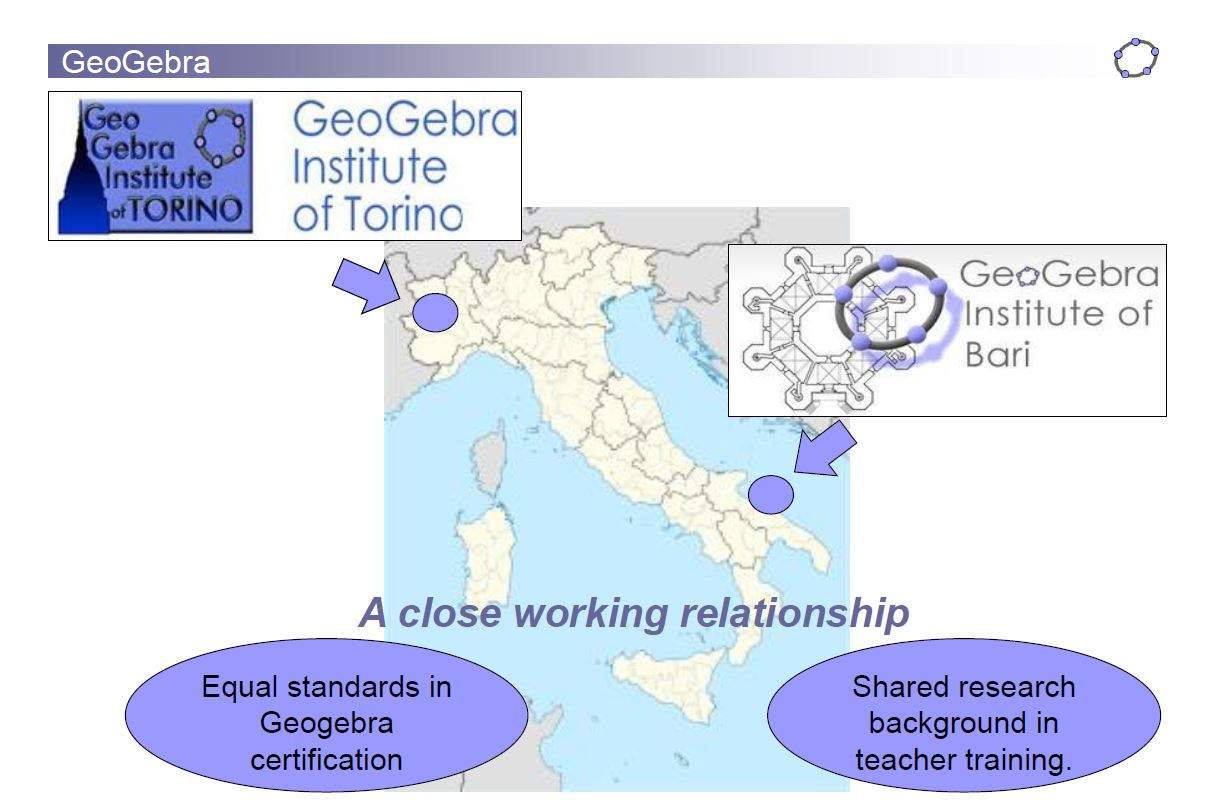 GeoGebra

Geo Gebra Institute of TORINO

GeoGebra Institute of Torino

GeoGebra Institute of Bari

A close working relationship

Equal standards in Geogebra certification

Shared research background in teacher training.